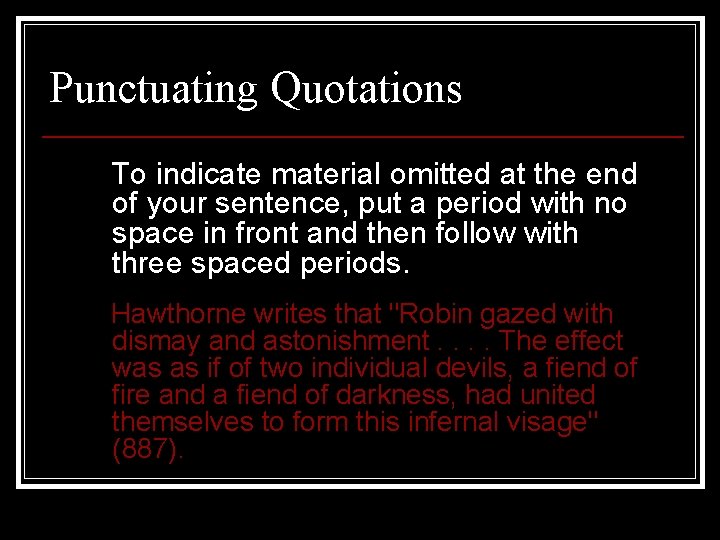 Punctuating Quotations

To indicate material omitted at the end of your sentence, put a period with no space in front and then follow with three spaced periods.

Hawthorne writes that "Robin gazed with dismay and astonishment . . . . The effect was as if of two individual devils, a fiend of fire and a fiend of darkness, had united themselves to form this infernal visage" (887).